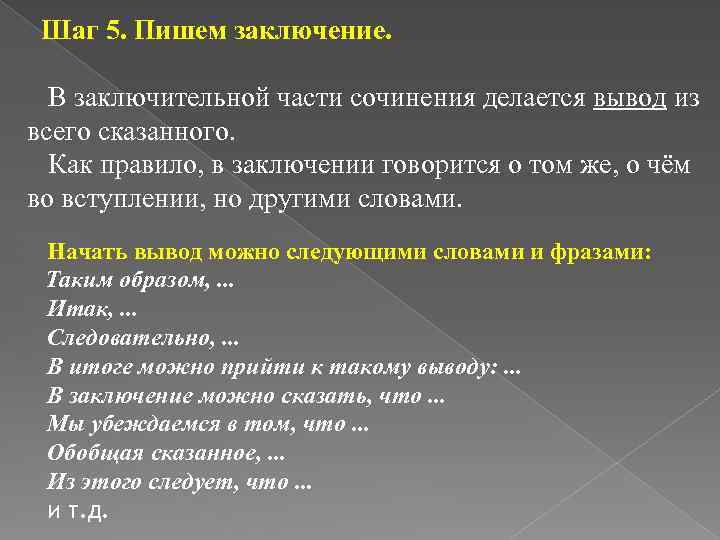 Шаг 5. Пишем заключение.

В заключительной части сочинения делается вывод из всего сказанного.

Как правило, в заключении говорится о том же, о чём во вступлении, но другими словами.

Начать вывод можно следующими словами и фразами:
Таким образом, ...
Итак, ...
Следовательно, ...
В итоге можно прийти к такому выводу: ...
В заключение можно сказать, что ...
Мы убеждаемся в том, что ...
Обобщая сказанное, ...
Из этого следует, что ...
и т.д.